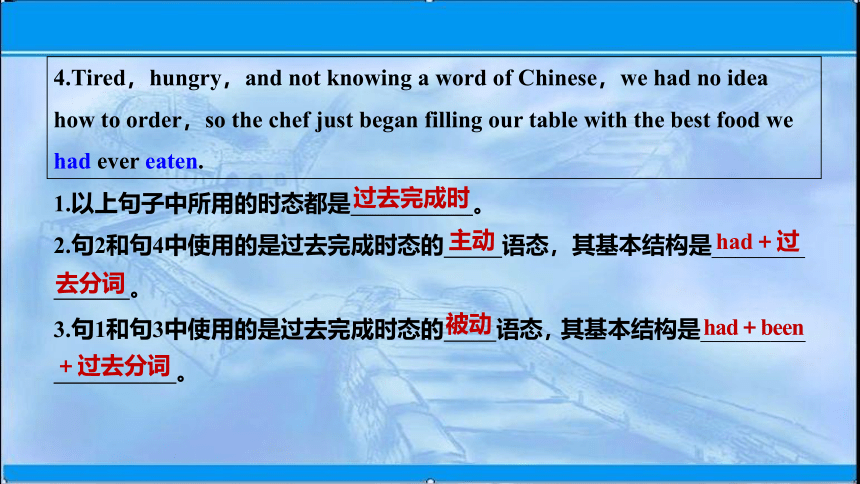 4.Tired，hungry，and not knowing a word of Chinese，we had no idea how to order，so the chef just began filling our table with the best food we had ever eaten.

1.以上句子中所用的时态都是过去完成时。
2.句2和句4中使用的是过去完成时态的主动语态，其基本结构是had＋过去分词。
3.句1和句3中使用的是过去完成时态的被动语态，其基本结构是had＋been＋过去分词。